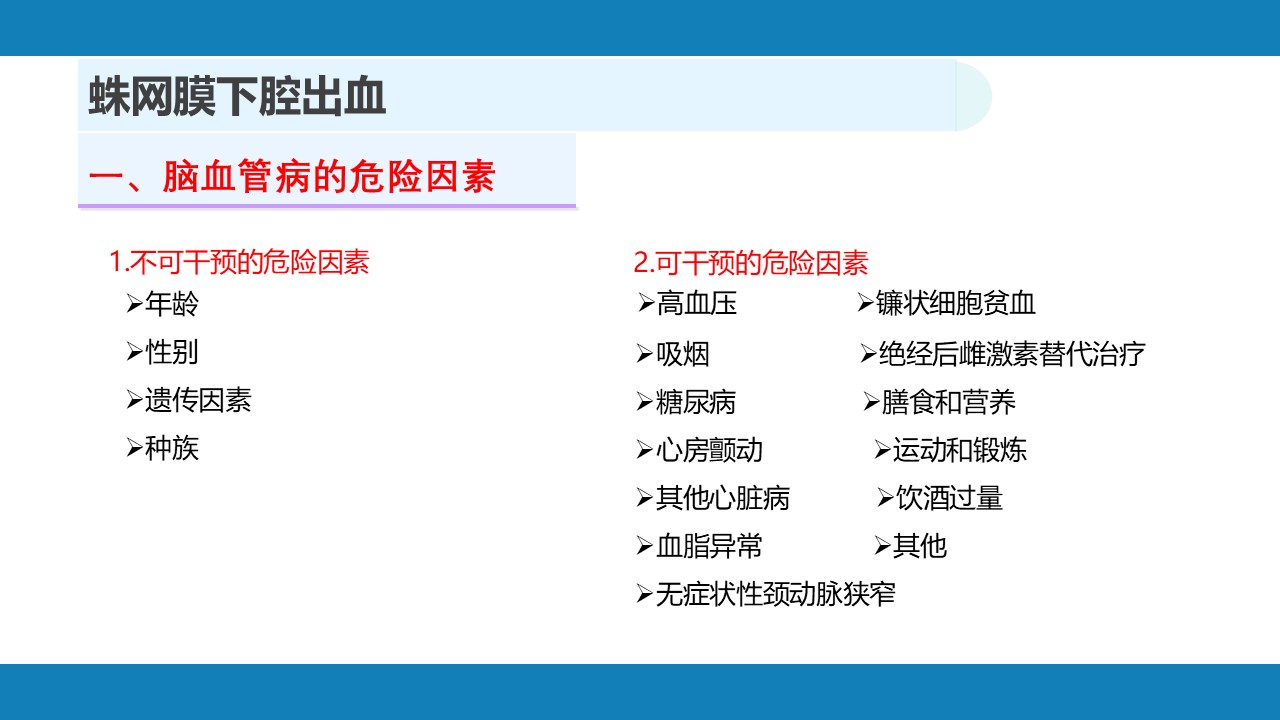 蛛网膜下腔出血

一、脑血管病的危险因素

1.不可干预的危险因素
➢年龄
➢性别
➢遗传因素
➢种族

2.可干预的危险因素
➢高血压
➢吸烟
➢糖尿病
➢心房颤动
➢其他心脏病
➢血脂异常
➢无症状性颈动脉狭窄
➢镰状细胞贫血
➢绝经后雌激素替代治疗
➢膳食和营养
➢运动和锻炼
➢饮酒过量
➢其他